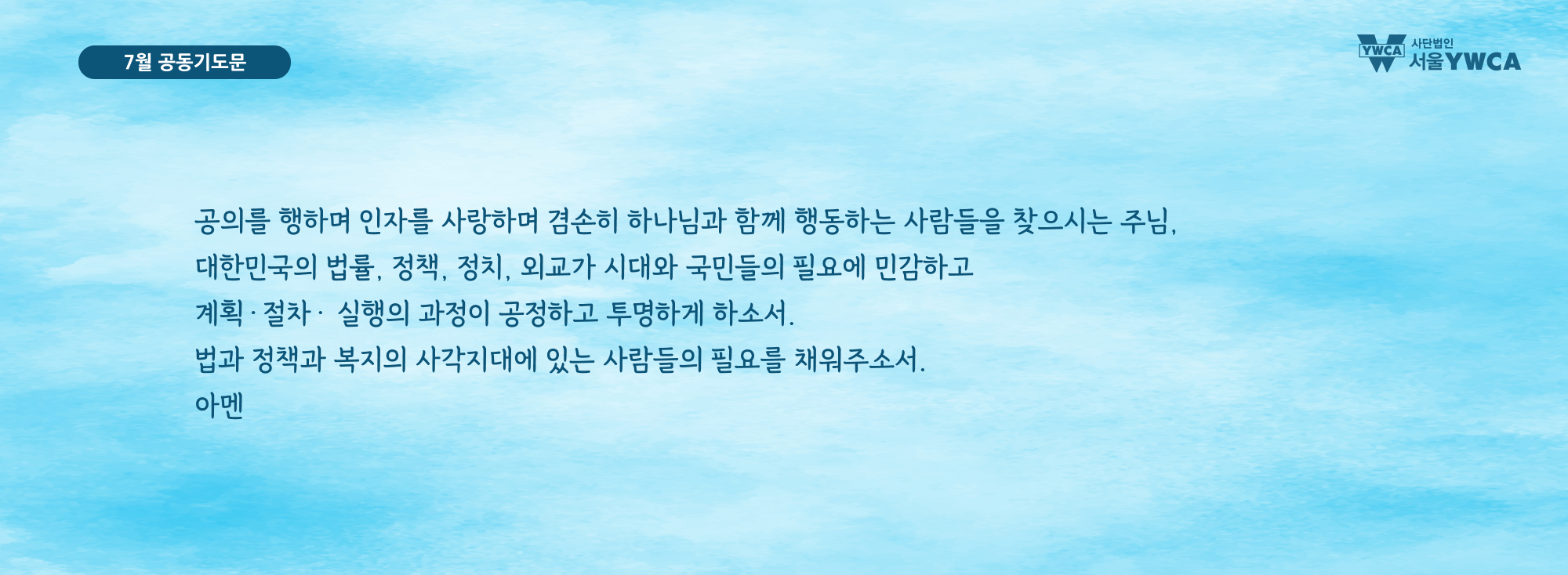 7월 공동기도문

YWCA 사단법인 서울YWCA

공의를 행하며 인자를 사랑하며 겸손히 하나님과 함께 행동하는 사람들을 찾으시는 주님,
대한민국의 법률, 정책, 정치, 외교가 시대와 국민들의 필요에 민감하고
계획 · 절차 · 실행의 과정이 공정하고 투명하게 하소서.
법과 정책과 복지의 사각지대에 있는 사람들의 필요를 채워주소서.
아멘